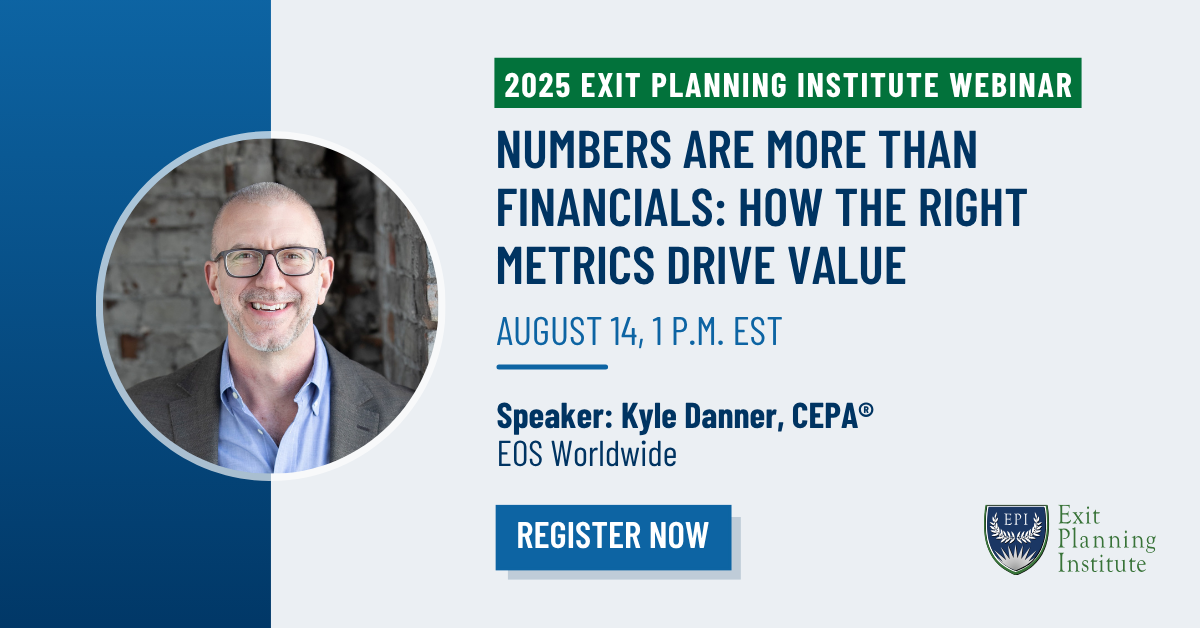 2025 EXIT PLANNING INSTITUTE WEBINAR

NUMBERS ARE MORE THAN FINANCIALS: HOW THE RIGHT METRICS DRIVE VALUE

AUGUST 14, 1 P.M. EST

Speaker: Kyle Danner, CEPA®
EOS Worldwide

REGISTER NOW

EPI

Exit Planning Institute